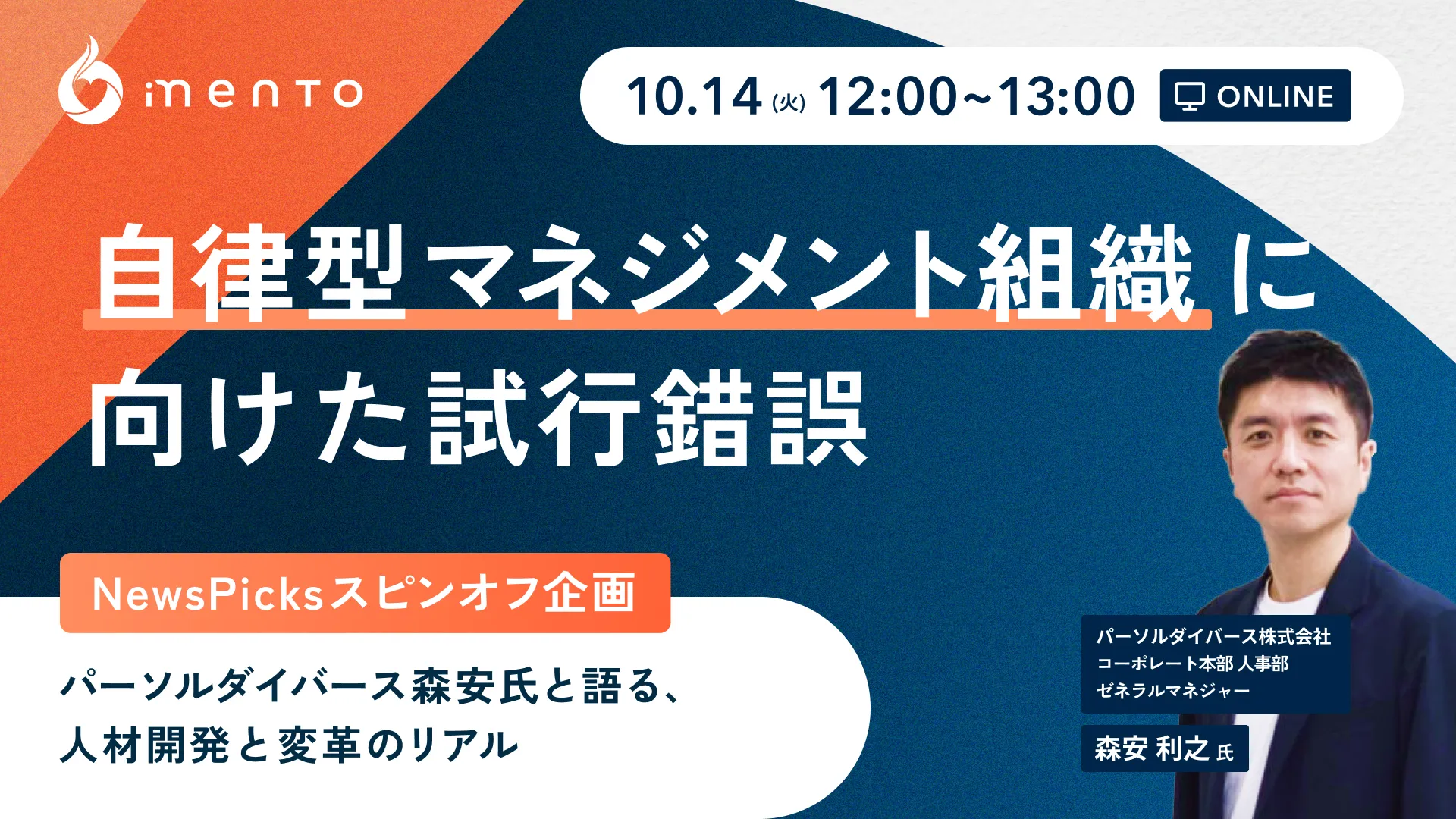 mento

10.14 (火) 12:00~13:00 ONLINE

自律型マネジメント組織に向けた試行錯誤

NewsPicksスピンオフ企画

パーソルダイバース森安氏と語る、人材開発と変革のリアル

パーソルダイバース株式会社
コーポレート本部 人事部
ゼネラルマネジャー

森安 利之 氏